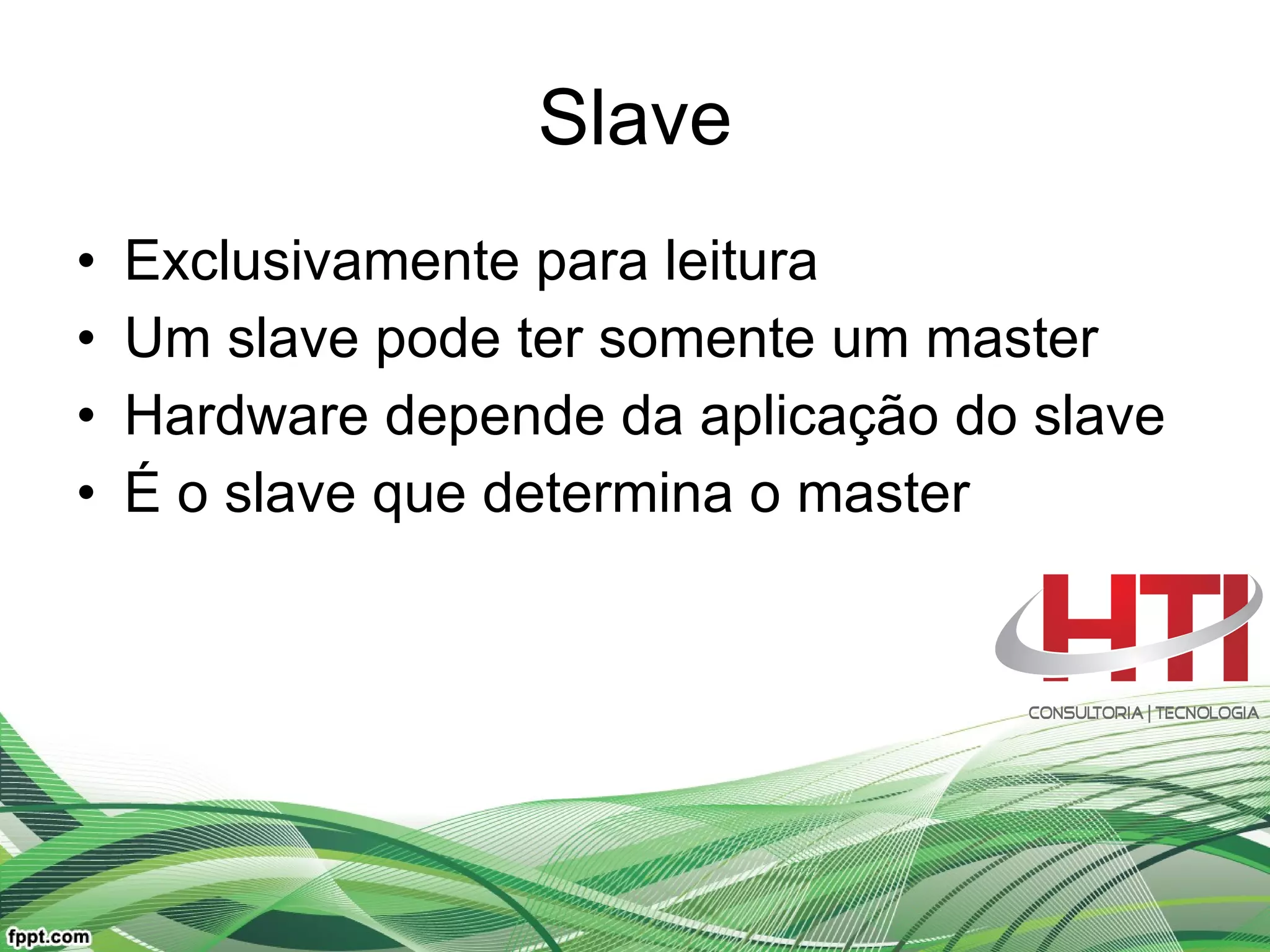 Slave

• Exclusivamente para leitura
• Um slave pode ter somente um master
• Hardware depende da aplicação do slave
• É o slave que determina o master

HTI
CONSULTORIA | TECNOLOGIA

fppt.com